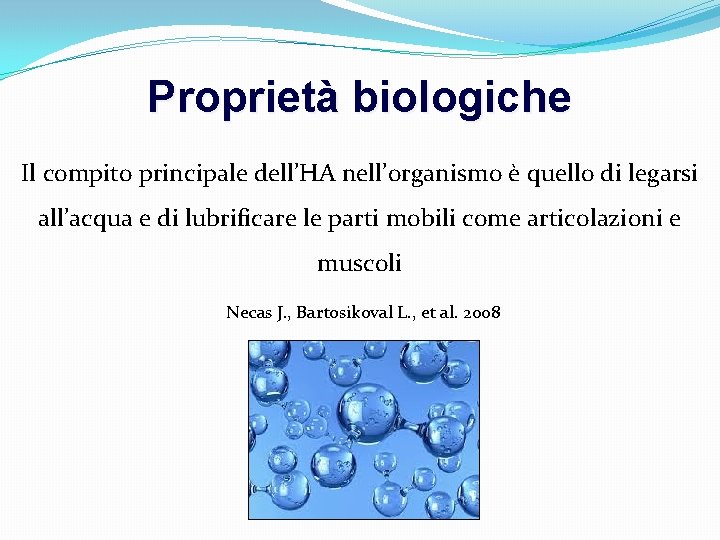 Proprietà biologiche

Il compito principale dell'HA nell'organismo è quello di legarsi all'acqua e di lubrificare le parti mobili come articolazioni e muscoli

Necas J., Bartosikoval L., et al. 2008